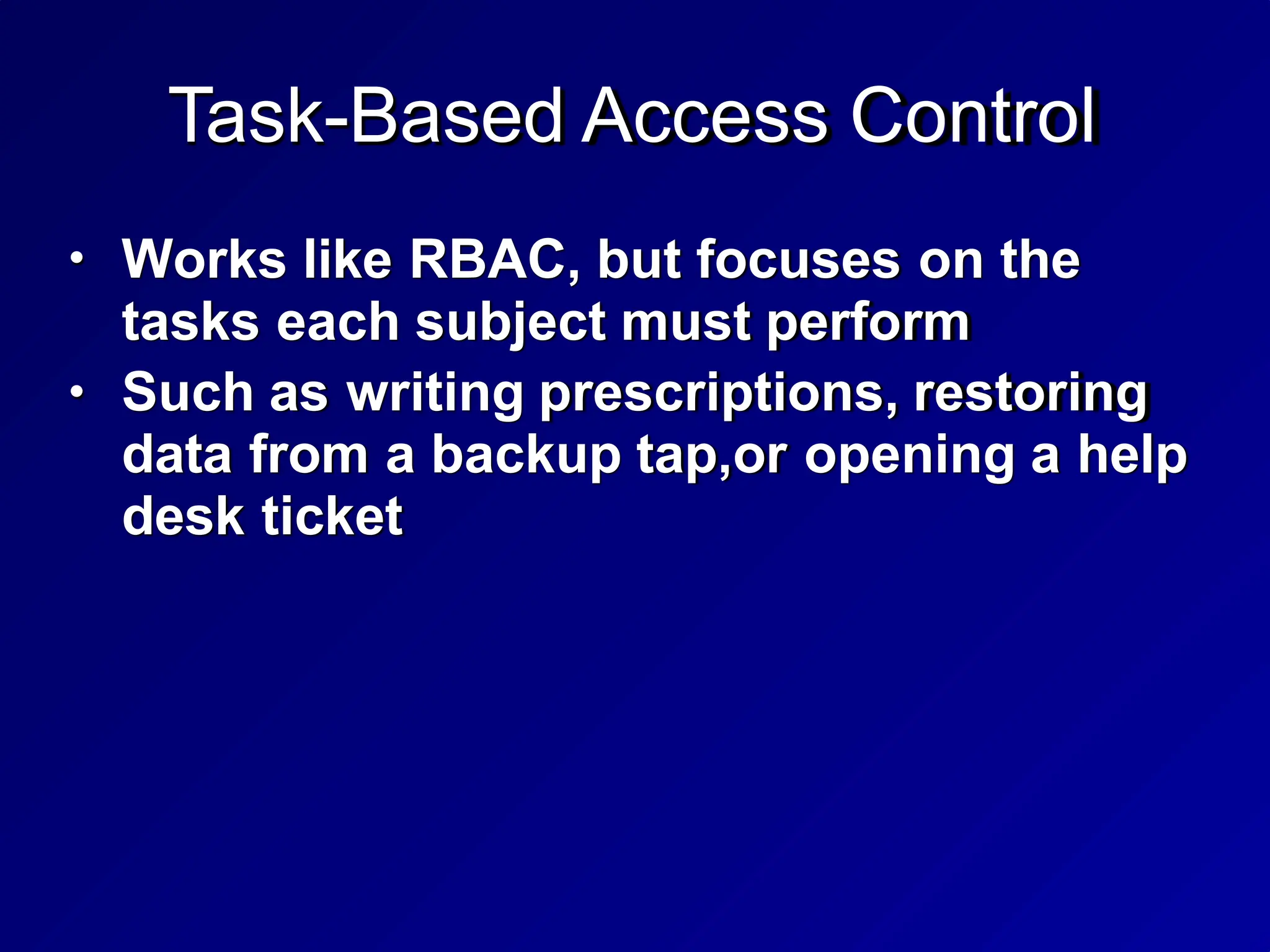 Task-Based Access Control

• Works like RBAC, but focuses on the tasks each subject must perform
• Such as writing prescriptions, restoring data from a backup tap,or opening a help desk ticket